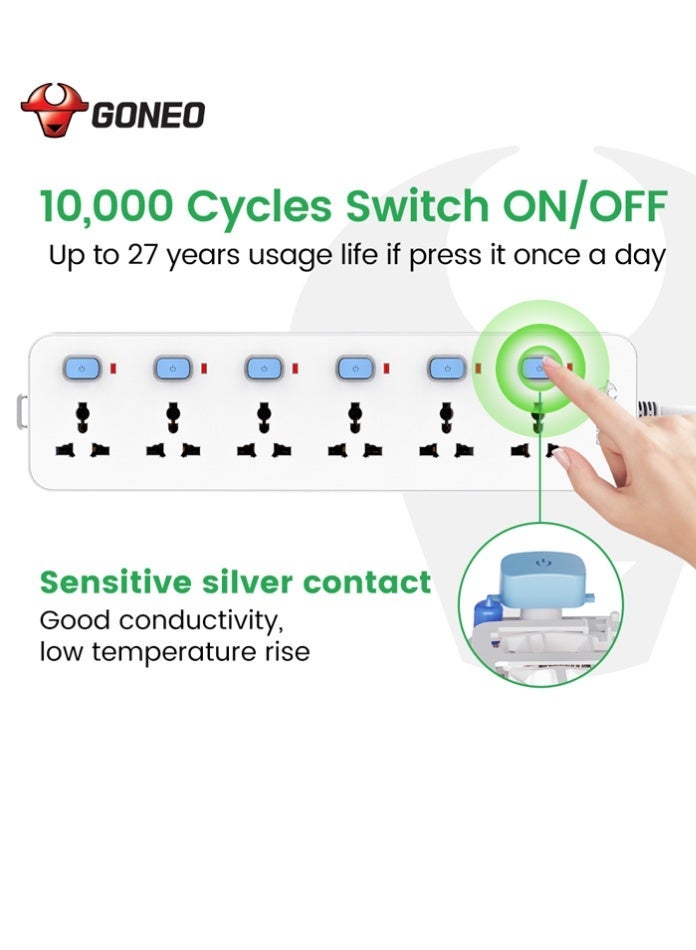 GONEO

10,000 Cycles Switch ON/OFF
Up to 27 years usage life if press it once a day

Sensitive silver contact
Good conductivity,
low temperature rise